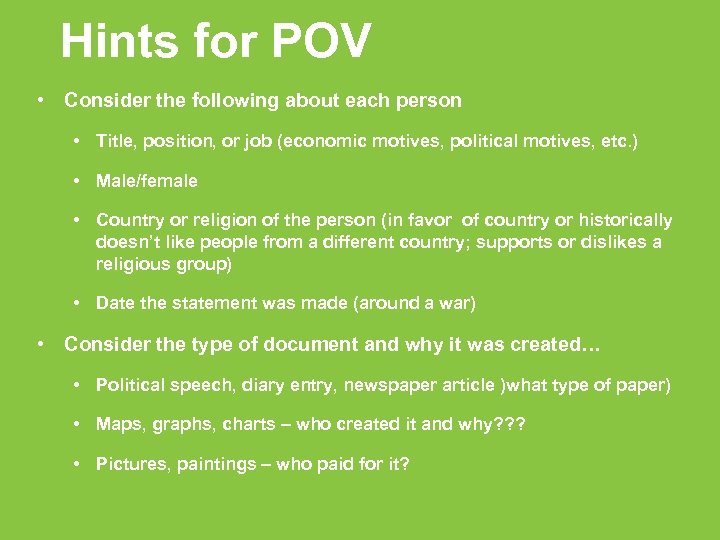 Hints for POV

• Consider the following about each person

• Title, position, or job (economic motives, political motives, etc.)

• Male/female

• Country or religion of the person (in favor of country or historically doesn't like people from a different country; supports or dislikes a religious group)

• Date the statement was made (around a war)

• Consider the type of document and why it was created…

• Political speech, diary entry, newspaper article )what type of paper)

• Maps, graphs, charts – who created it and why???

• Pictures, paintings – who paid for it?